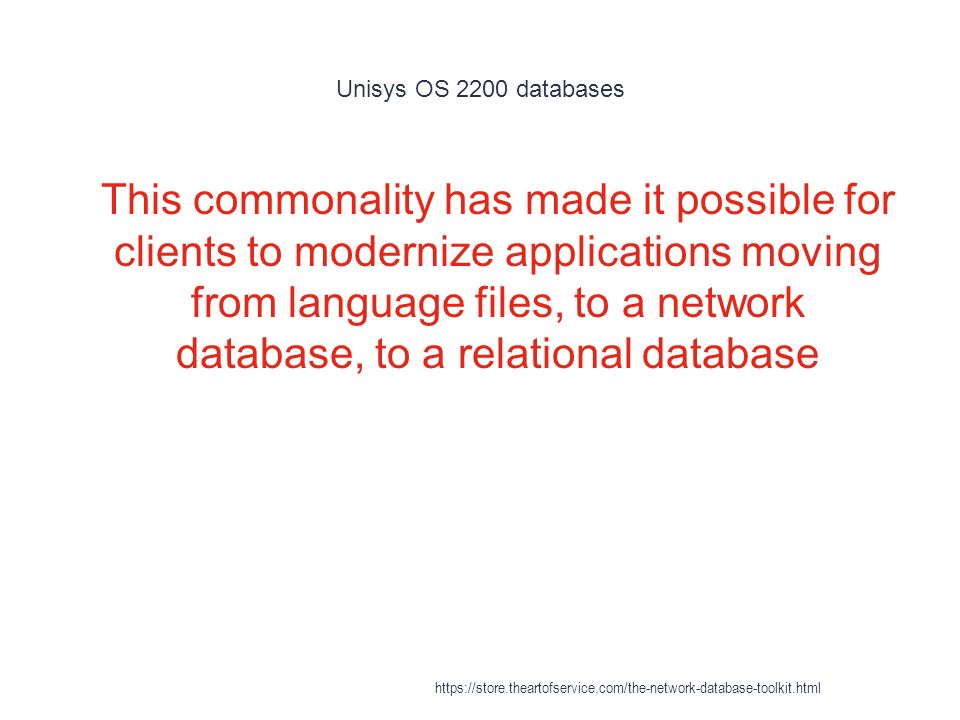 Unisys OS 2200 databases

This commonality has made it possible for clients to modernize applications moving from language files, to a network database, to a relational database

https://store.theartofservice.com/the-network-database-toolkit.html